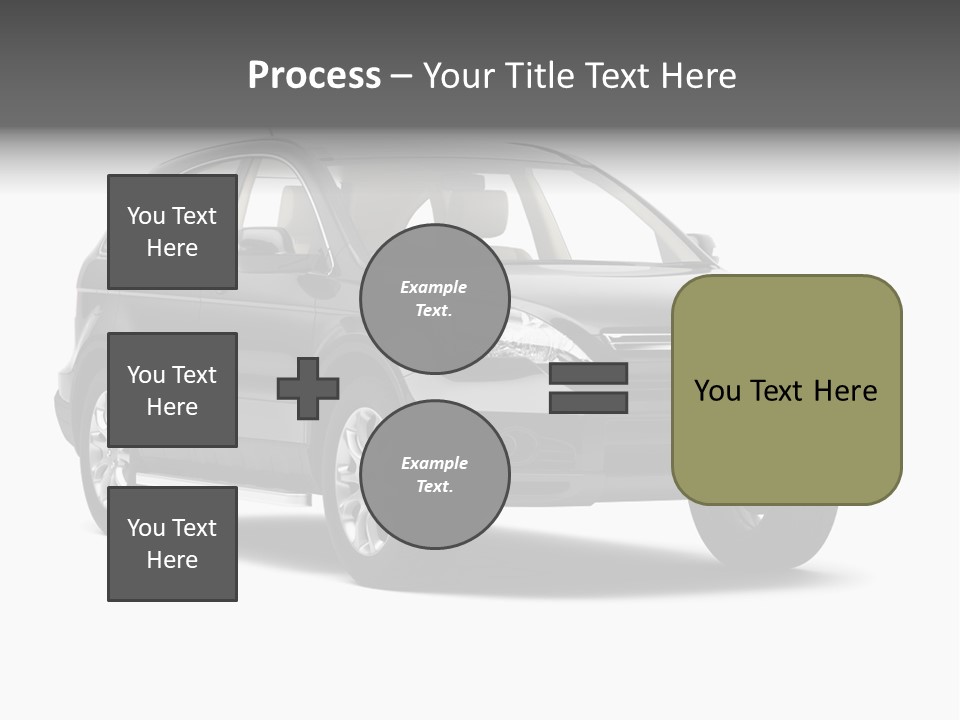 Process – Your Title Text Here

You Text Here

You Text Here

You Text Here

Example Text.

Example Text.

You Text Here